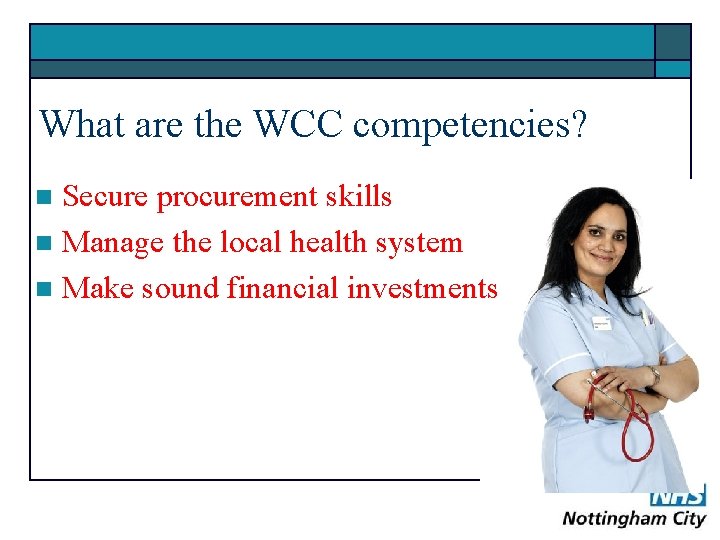 What are the WCC competencies?

Secure procurement skills
Manage the local health system
Make sound financial investments

NHS
Nottingham City